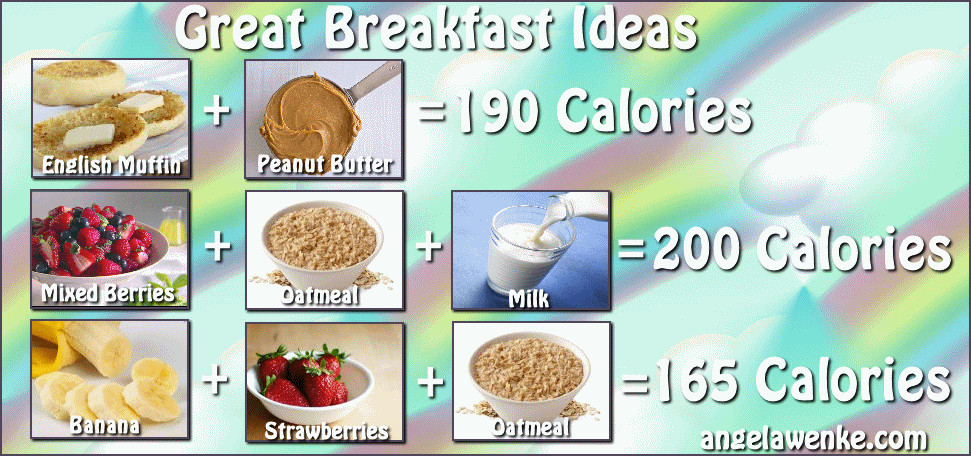 Great Breakfast Ideas

English Muffin + Peanut Butter =190 Calories

Mixed Berries + Oatmeal + Milk =200 Calories

Banana + Strawberries + Oatmeal =165 Calories

angelawenke.com